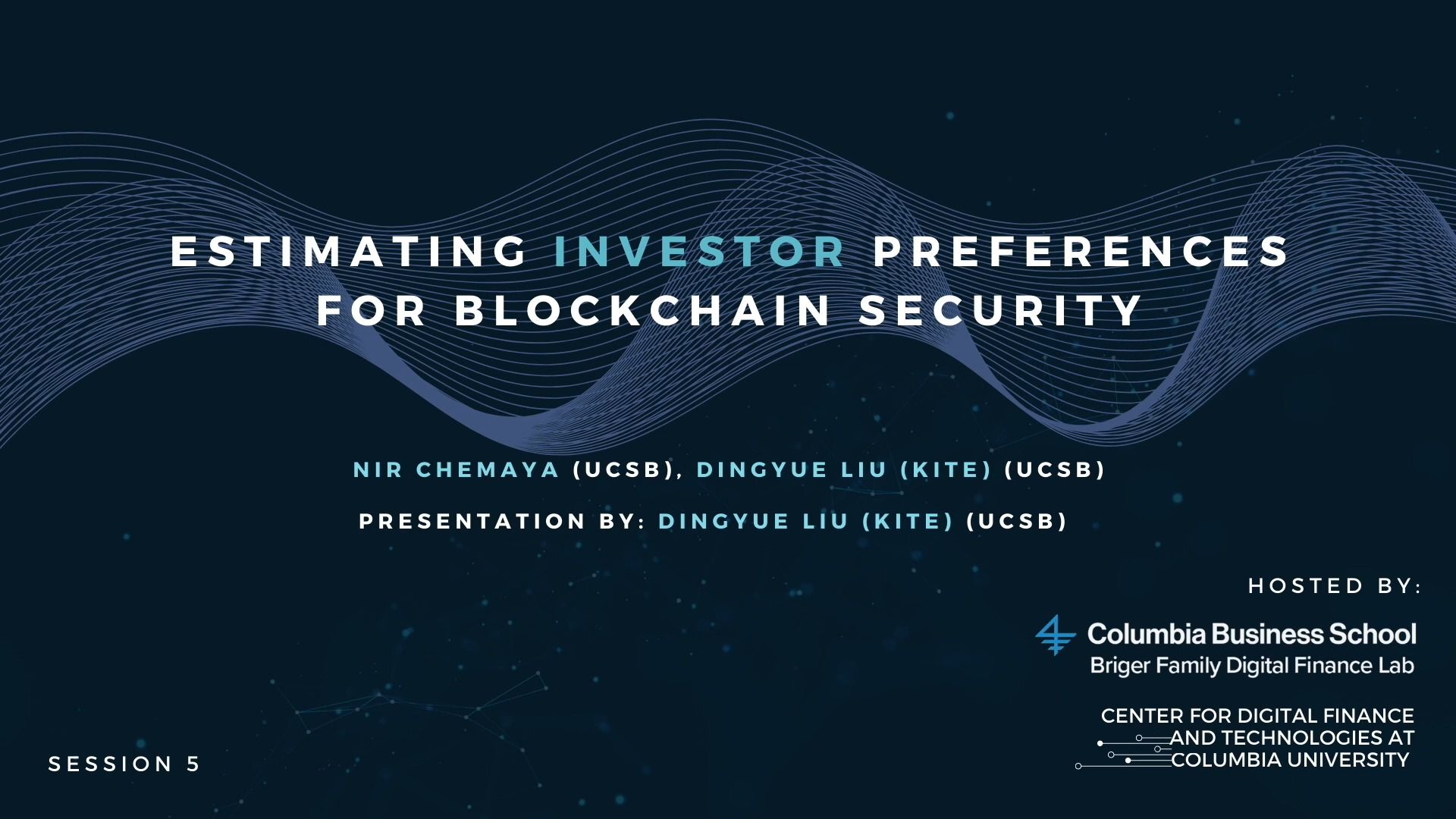 ESTIMATING INVESTOR PREFERENCES FOR BLOCKCHAIN SECURITY

NIR CHEMAYA (UCSB), DINGYUE LIU (KITE) (UCSB)

PRESENTATION BY: DINGYUE LIU (KITE) (UCSB)

HOSTED BY:

Columbia Business School
Briger Family Digital Finance Lab

CENTER FOR DIGITAL FINANCE AND TECHNOLOGIES AT COLUMBIA UNIVERSITY

SESSION 5